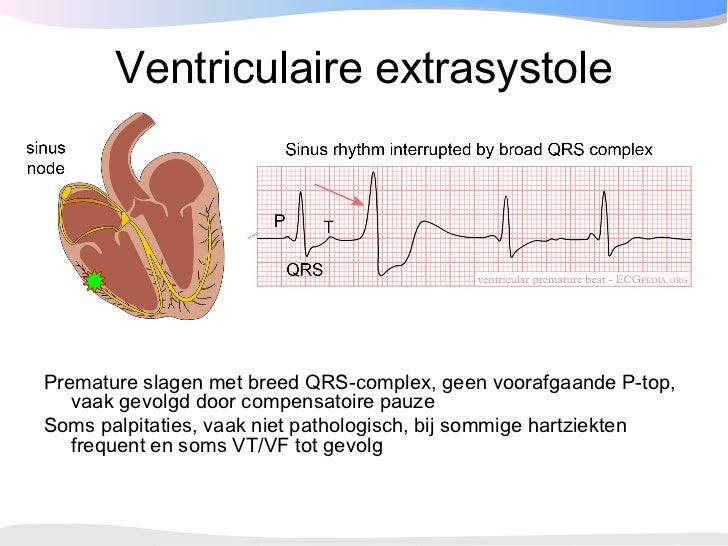 Ventriculaire extrasystole

sinus node

Sinus rhythm interrupted by broad QRS complex

P

T

QRS

ventricular premature beat - ECGPEDIA.ORG

Premature slagen met breed QRS-complex, geen voorafgaande P-top, vaak gevolgd door compensatoire pauze

Soms palpitaties, vaak niet pathologisch, bij sommige hartziekten frequent en soms VT/VF tot gevolg